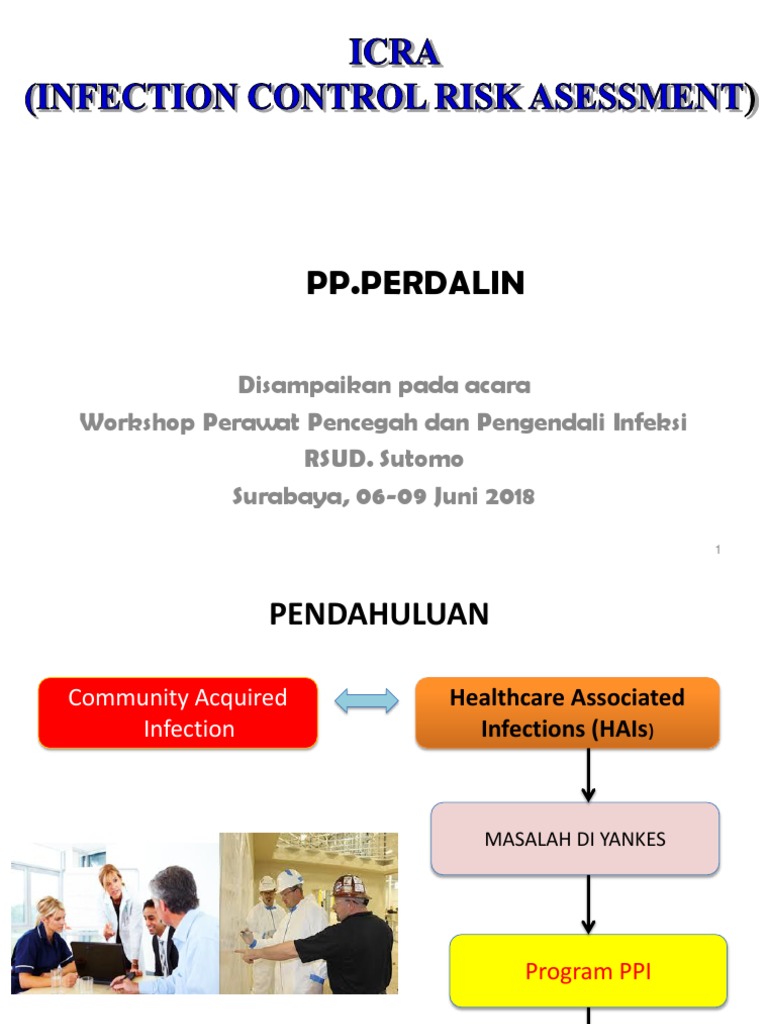 ICRA
(INFECTION CONTROL RISK ASESSMENT)

PP.PERDALIN

Disampaikan pada acara
Workshop Perawat Pencegah dan Pengendali Infeksi
RSUD. Sutomo
Surabaya, 06-09 Juni 2018

1

PENDAHULUAN

Community Acquired Infection

Healthcare Associated Infections (HAIs)

MASALAH DI YANKES

Program PPI